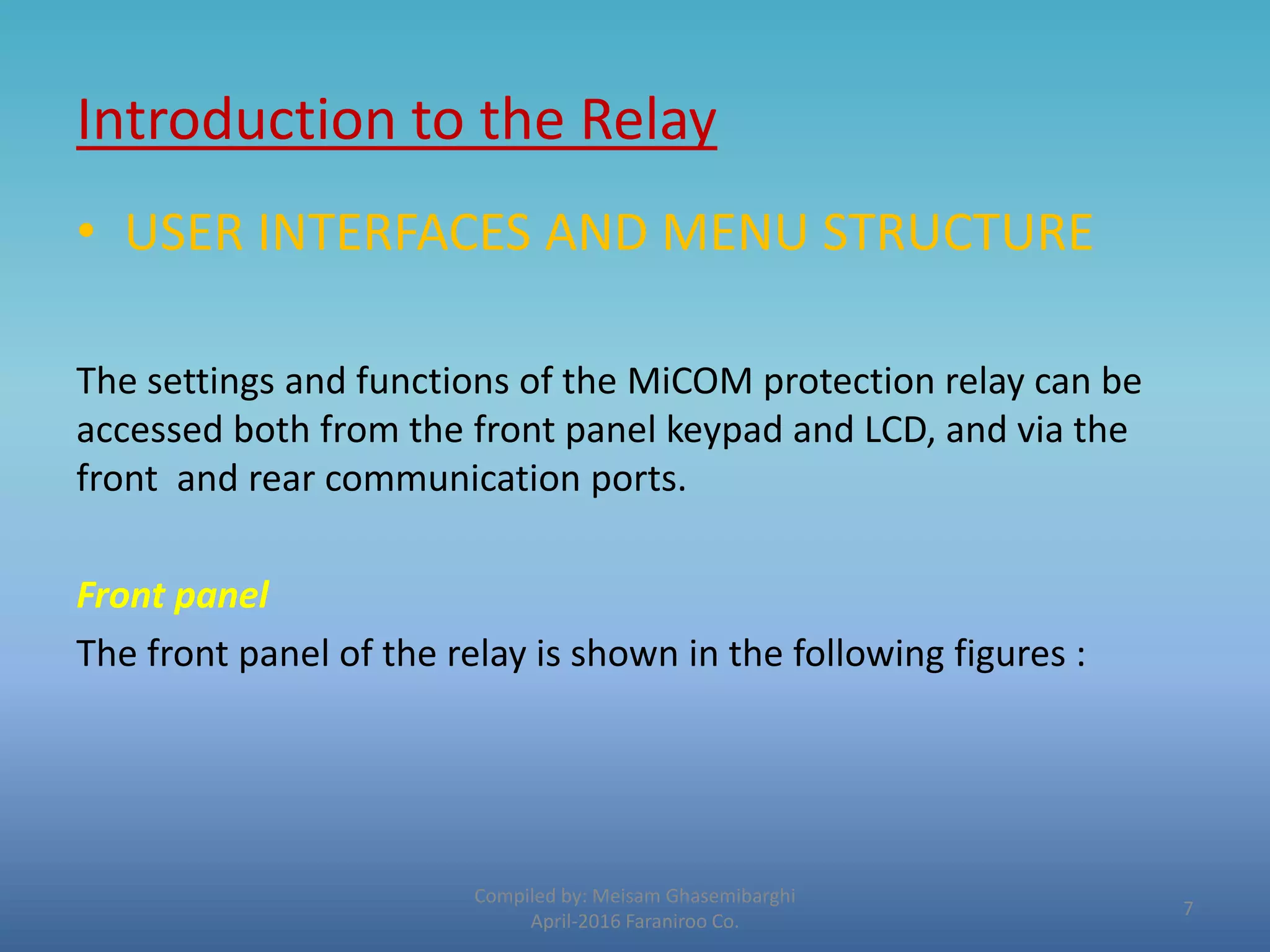 Introduction to the Relay

• USER INTERFACES AND MENU STRUCTURE

The settings and functions of the MiCOM protection relay can be accessed both from the front panel keypad and LCD, and via the front and rear communication ports.

Front panel

The front panel of the relay is shown in the following figures :

Compiled by: Meisam Ghasemibarghi
April-2016 Faraniroo Co.

7